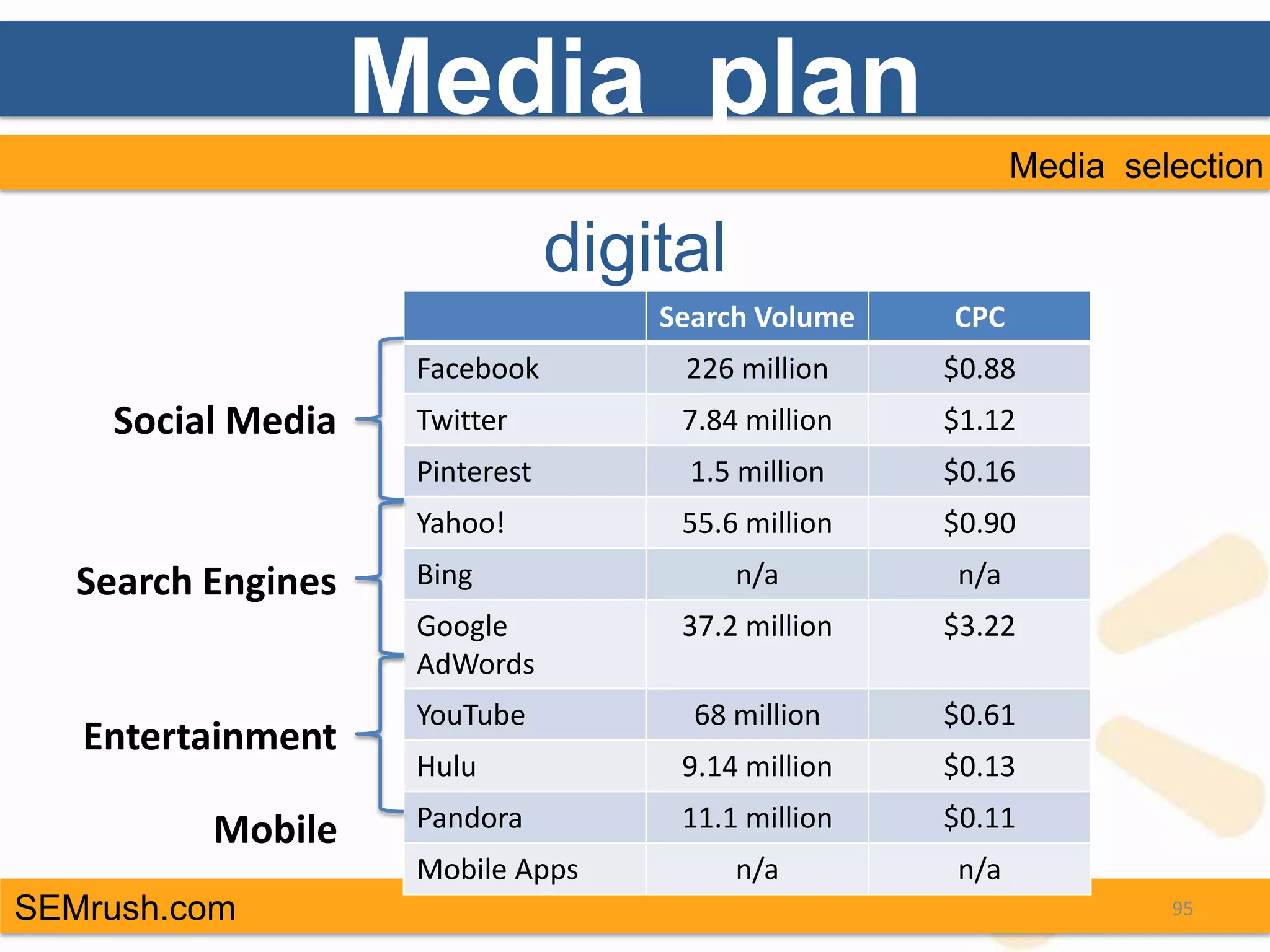 Media plan

Media selection

digital

Social Media

Search Engines

Entertainment

Mobile

| | Search Volume | CPC |
|---|---|---|
| Facebook | 226 million | \$0.88 |
| Twitter | 7.84 million | \$1.12 |
| Pinterest | 1.5 million | \$0.16 |
| Yahoo! | 55.6 million | \$0.90 |
| Bing | n/a | n/a |
| Google AdWords | 37.2 million | \$3.22 |
| YouTube | 68 million | \$0.61 |
| Hulu | 9.14 million | \$0.13 |
| Pandora | 11.1 million | \$0.11 |
| Mobile Apps | n/a | n/a |

SEMrush.com

95